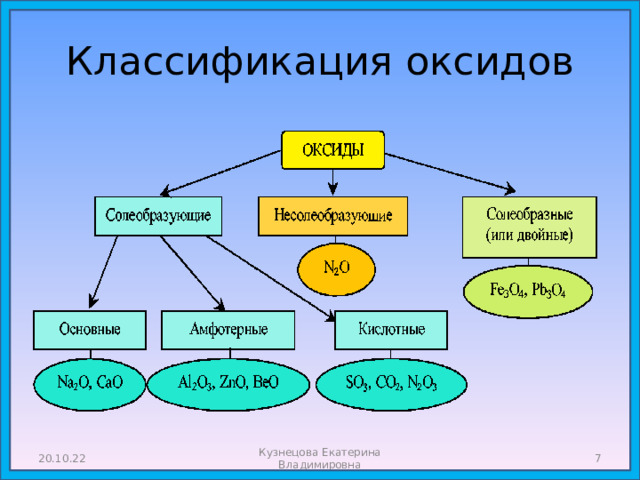 Классификация оксидов

ОКСИДЫ

Солеобразующие

Несолеобразующие

Солеобразные (или двойные)

$N_2O$

$Fe_3O_4$, $Pb_3O_4$

Основные

Амфотерные

Кислотные

$Na_2O$, $CaO$

$Al_2O_3$, $ZnO$, $BeO$

$SO_3$, $CO_2$, $N_2O_3$

20.10.22

Кузнецова Екатерина Владимировна

7